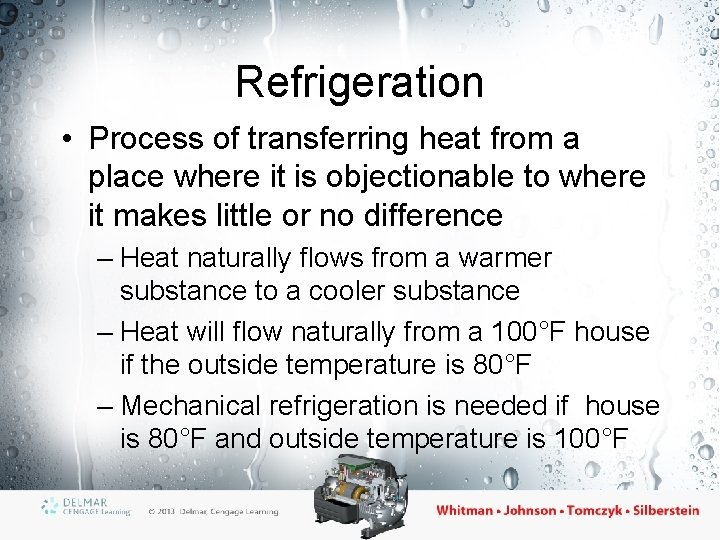 Refrigeration

• Process of transferring heat from a place where it is objectionable to where it makes little or no difference

– Heat naturally flows from a warmer substance to a cooler substance

– Heat will flow naturally from a 100°F house if the outside temperature is 80°F

– Mechanical refrigeration is needed if house is 80°F and outside temperature is 100°F

DELMAR CENGAGE Learning © 2013 Delmar, Cengage Learning

Whitman • Johnson • Tomczyk • Silberstein